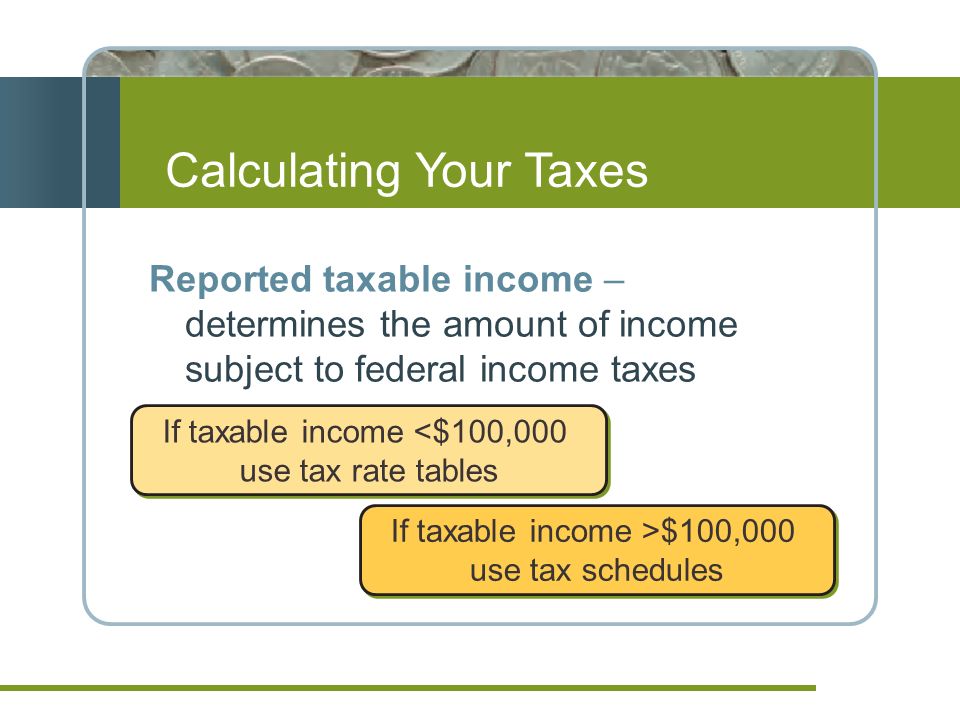 Calculating Your Taxes

Reported taxable income – determines the amount of income subject to federal income taxes

If taxable income <\$100,000 use tax rate tables

If taxable income >\$100,000 use tax schedules